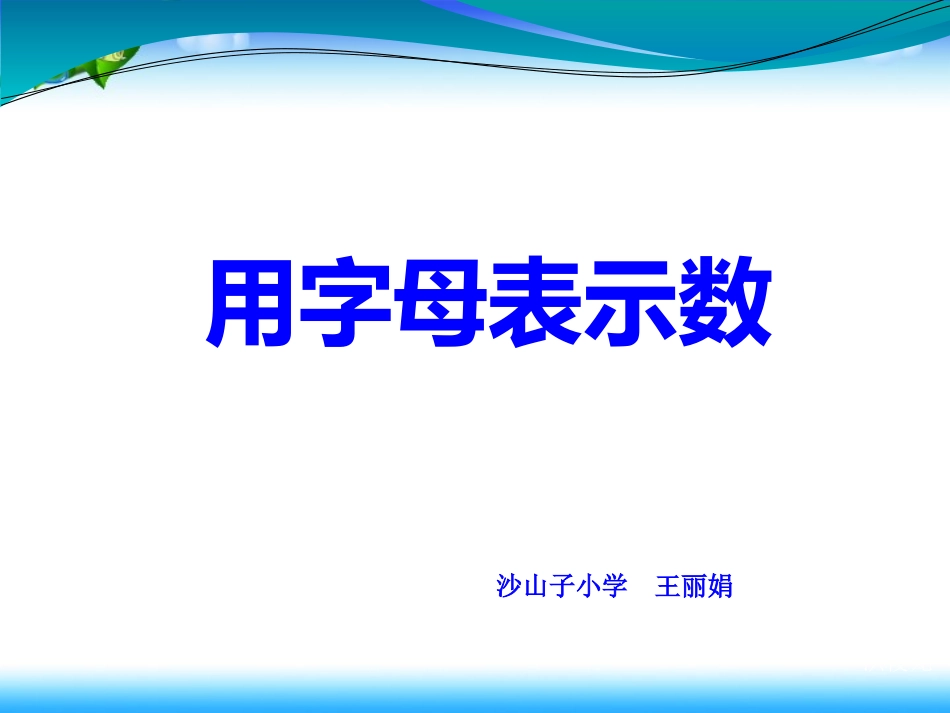 用字母表示数

沙山子小学　王丽娟